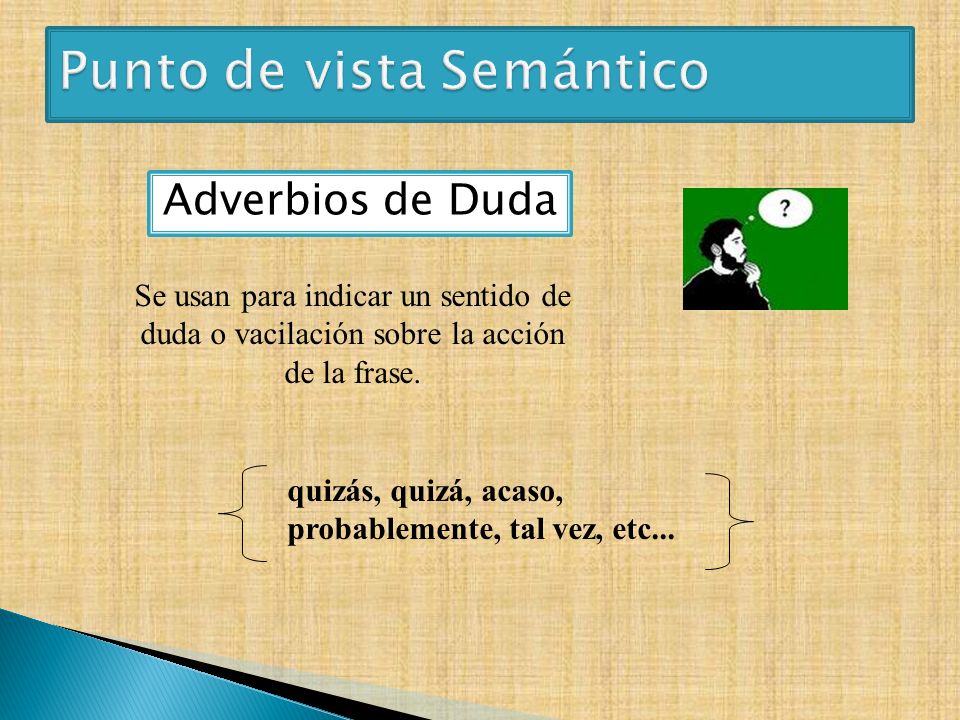 Punto de vista Semántico

Adverbios de Duda

?

Se usan para indicar un sentido de duda o vacilación sobre la acción de la frase.

quizás, quizá, acaso, probablemente, tal vez, etc...